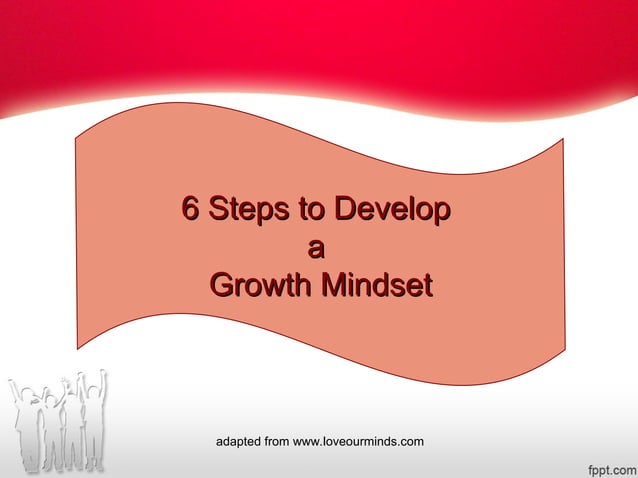 6 Steps to Develop
a
Growth Mindset

adapted from www.loveourminds.com

fppt.com